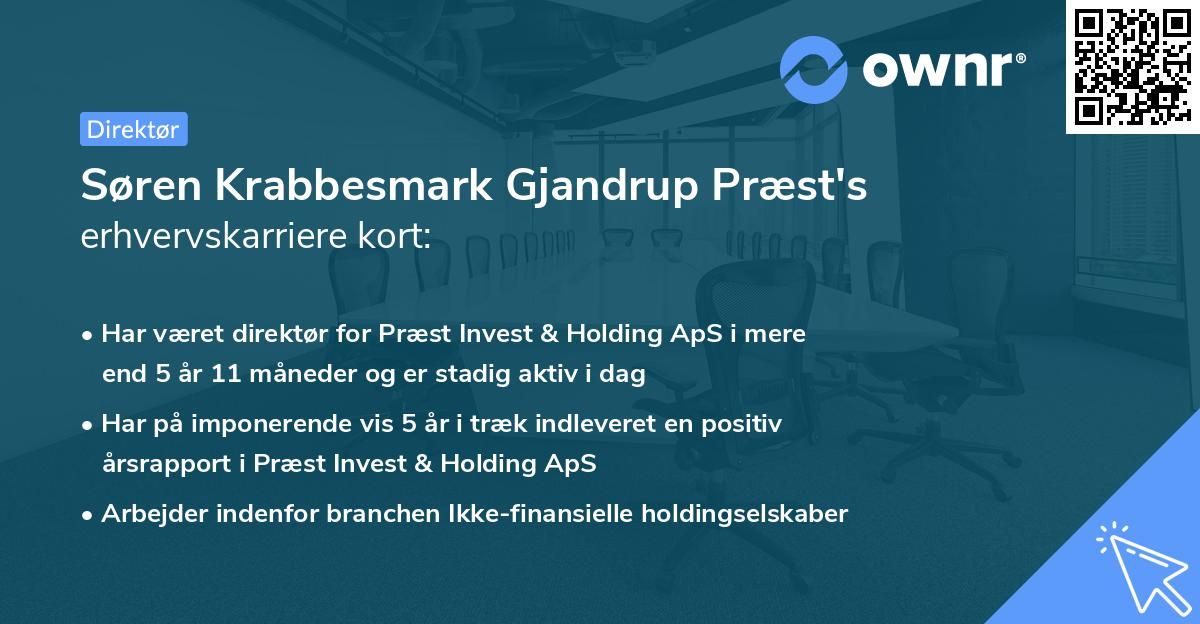 ownr®

Direktør

Søren Krabbesmark Gjandrup Præst's erhvervskarriere kort:

• Har været direktør for Præst Invest & Holding ApS i mere end 5 år 11 måneder og er stadig aktiv i dag

• Har på imponerende vis 5 år i træk indleveret en positiv årsrapport i Præst Invest & Holding ApS

• Arbejder indenfor branchen Ikke-finansielle holdingselskaber